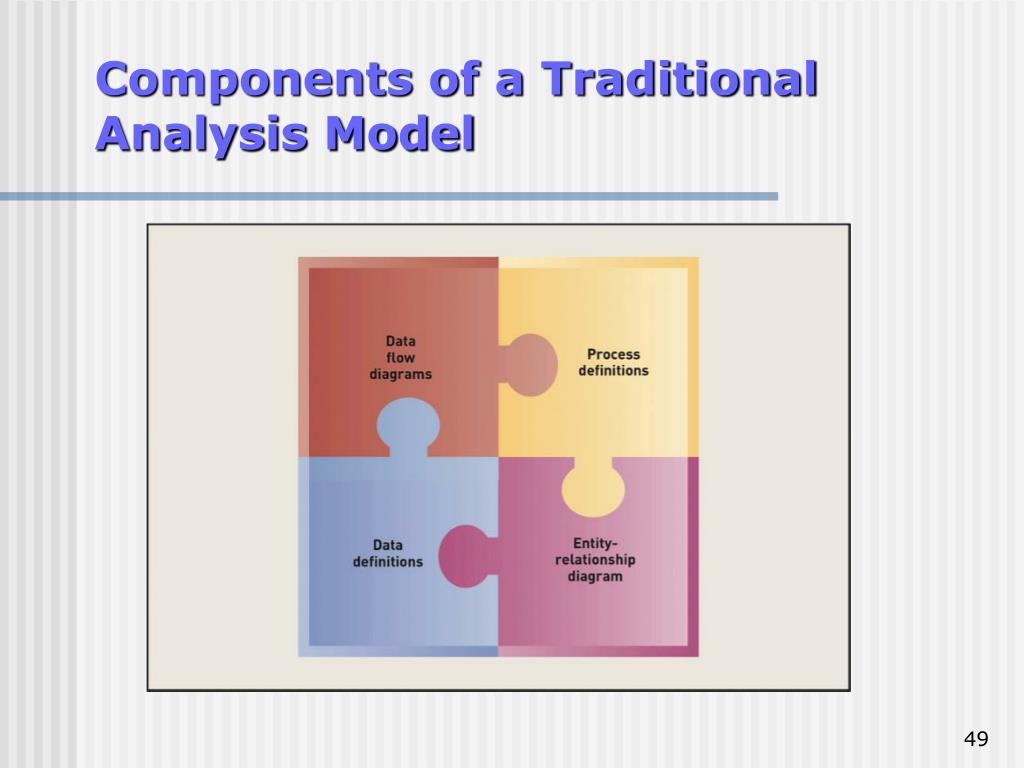 Components of a Traditional Analysis Model

Data flow diagrams

Process definitions

Data definitions

Entity-relationship diagram

49